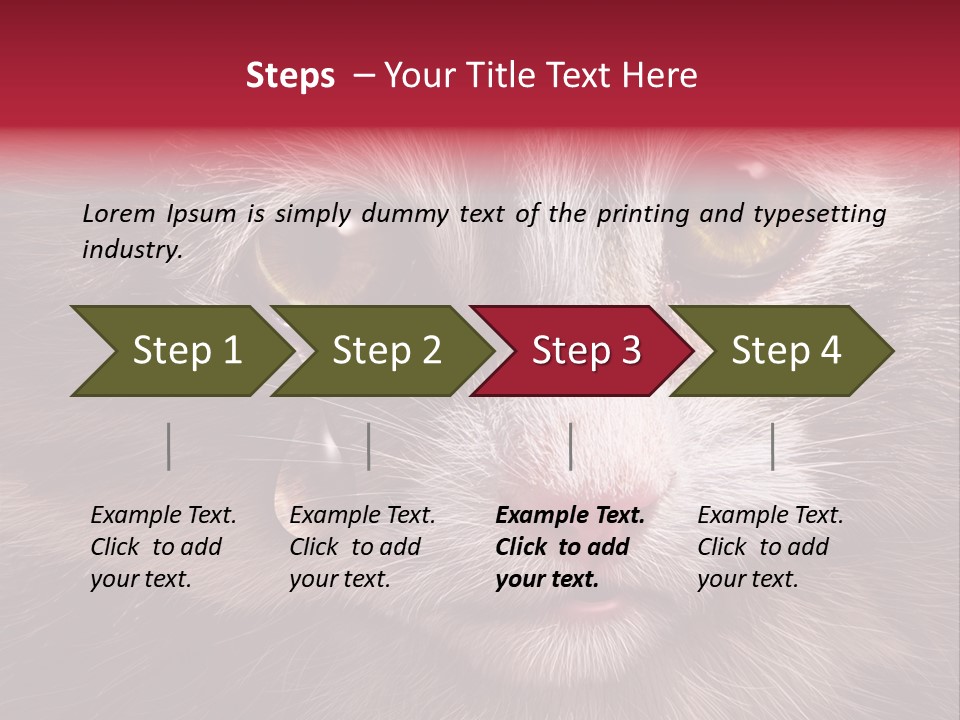 Steps – Your Title Text Here

Lorem Ipsum is simply dummy text of the printing and typesetting industry.

Step 1

Step 2

Step 3

Step 4

Example Text. Click to add your text.

Example Text. Click to add your text.

Example Text. Click to add your text.

Example Text. Click to add your text.